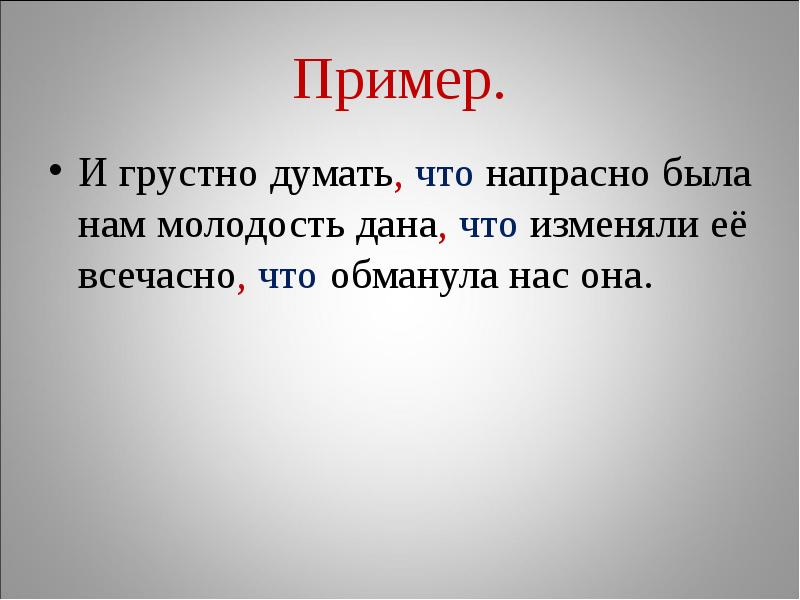 Пример.

• И грустно думать, что напрасно была нам молодость дана, что изменяли её всечасно, что обманула нас она.